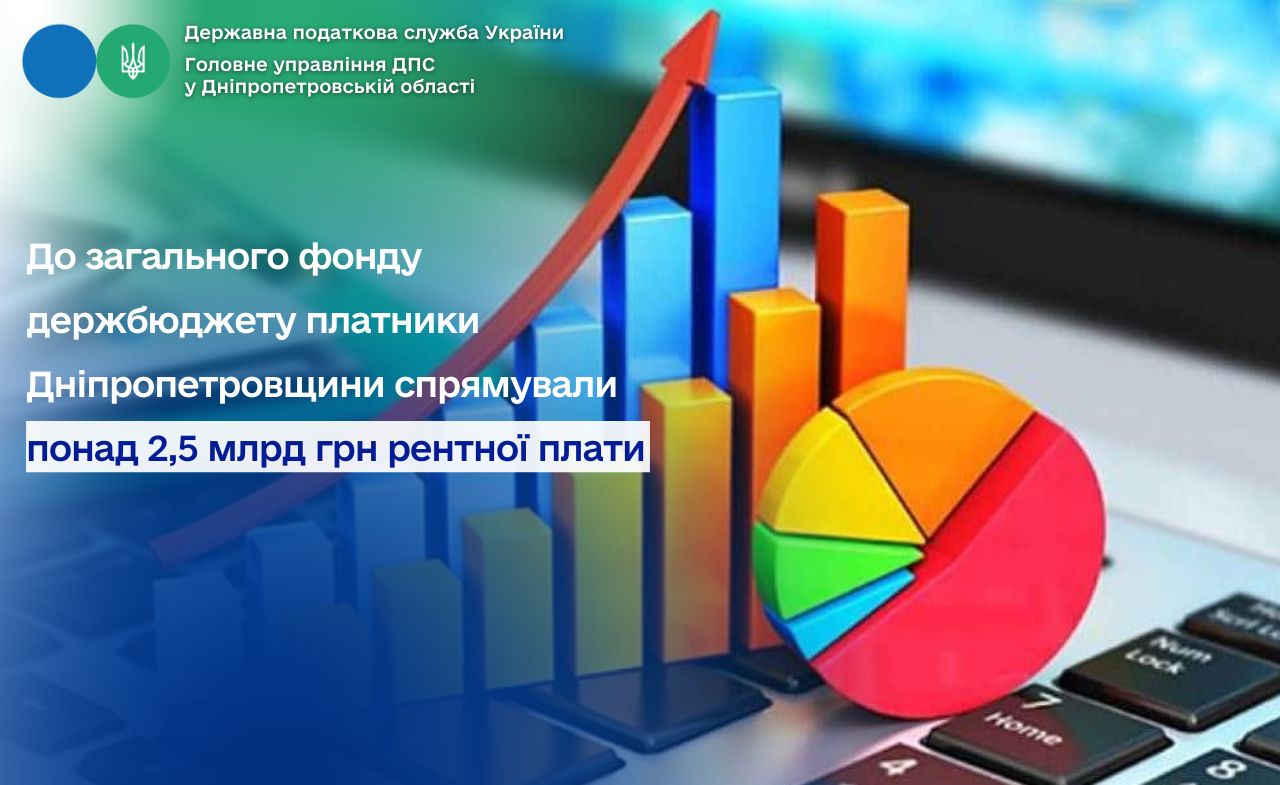 Державна податкова служба України
Головне управління ДПС
у Дніпропетровській області

До загального фонду держбюджету платники Дніпропетровщини спрямували понад 2,5 млрд грн рентної плати

Num Lock
7
Home
4
8